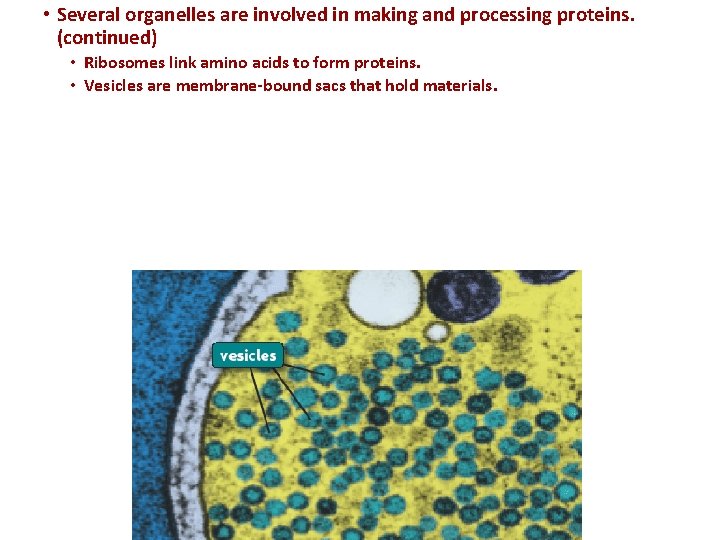 • Several organelles are involved in making and processing proteins. (continued)

• Ribosomes link amino acids to form proteins.
• Vesicles are membrane-bound sacs that hold materials.

vesicles